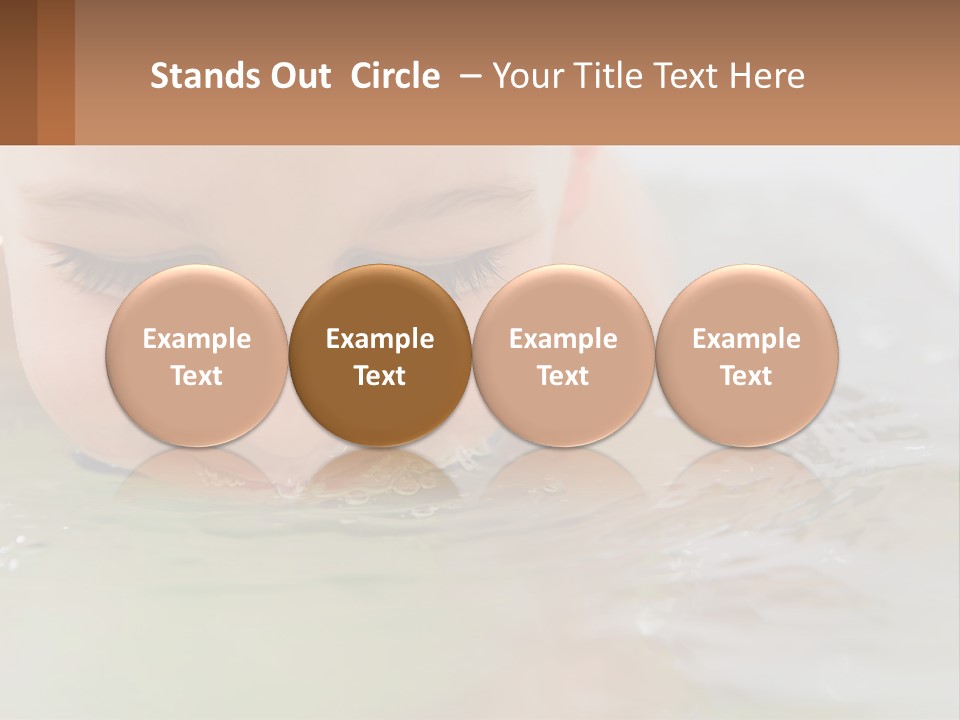 Stands Out Circle – Your Title Text Here

Example Text

Example Text

Example Text

Example Text